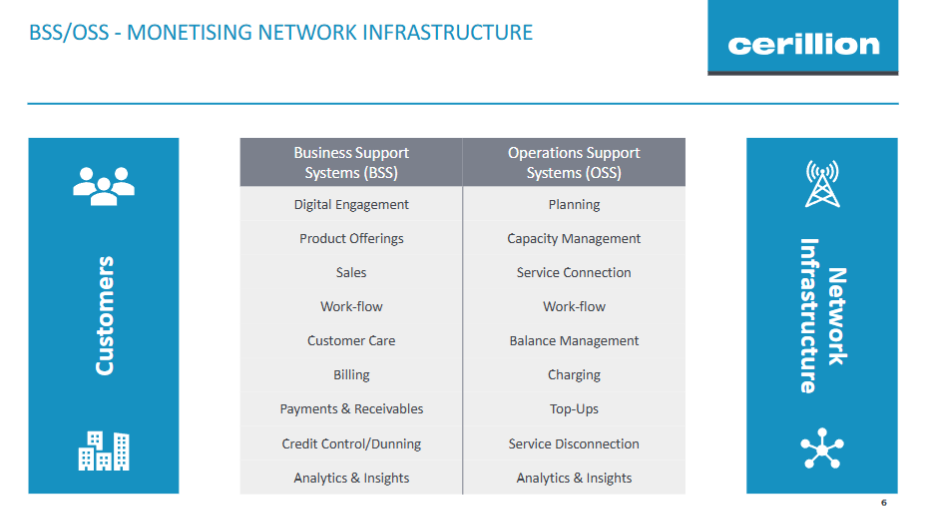 BSS/OSS - MONETISING NETWORK INFRASTRUCTURE

cerillion

Customers

| Business Support Systems (BSS) | Operations Support Systems (OSS) |
|---|---|
| Digital Engagement | Planning |
| Product Offerings | Capacity Management |
| Sales | Service Connection |
| Work-flow | Work-flow |
| Customer Care | Balance Management |
| Billing | Charging |
| Payments & Receivables | Top-Ups |
| Credit Control/Dunning | Service Disconnection |
| Analytics & Insights | Analytics & Insights |

Network Infrastructure

6